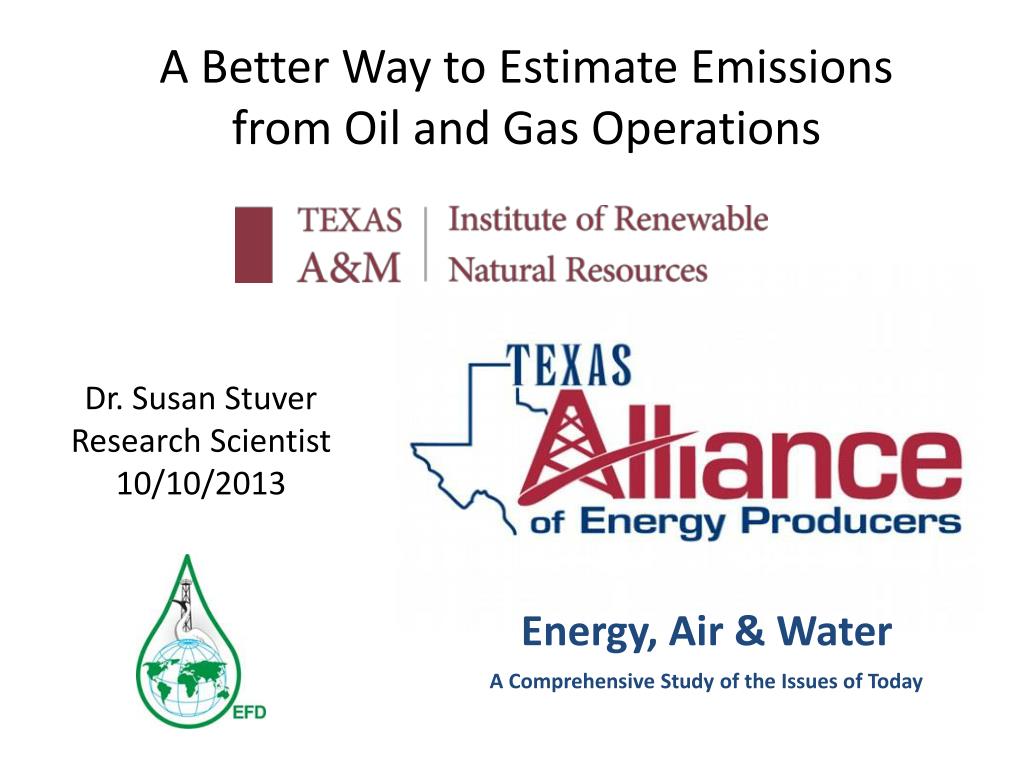 A Better Way to Estimate Emissions from Oil and Gas Operations

TEXAS A&M | Institute of Renewable Natural Resources

Dr. Susan Stuver
Research Scientist
10/10/2013

TEXAS Alliance of Energy Producers

EFD

Energy, Air & Water

A Comprehensive Study of the Issues of Today